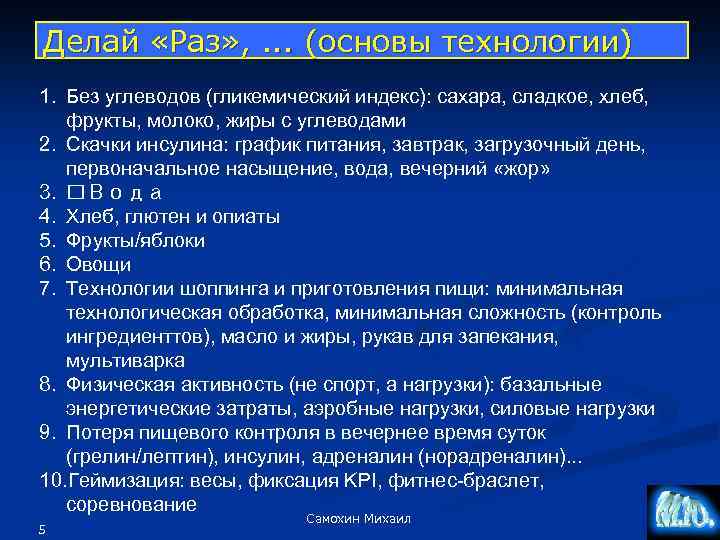 Делай «Раз», ... (основы технологии)

1. Без углеводов (гликемический индекс): сахара, сладкое, хлеб, фрукты, молоко, жиры с углеводами
2. Скачки инсулина: график питания, завтрак, загрузочный день, первоначальное насыщение, вода, вечерний «жор»
3. □ В о д а
4. Хлеб, глютен и опиаты
5. Фрукты/яблоки
6. Овощи
7. Технологии шоппинга и приготовления пищи: минимальная технологическая обработка, минимальная сложность (контроль ингредиенттов), масло и жиры, рукав для запекания, мультиварка
8. Физическая активность (не спорт, а нагрузки): базальные энергетические затраты, аэробные нагрузки, силовые нагрузки
9. Потеря пищевого контроля в вечернее время суток (грелин/лептин), инсулин, адреналин (норадреналин)...
10. Геймизация: весы, фиксация KPI, фитнес-браслет, соревнование

5

Самохин Михаил